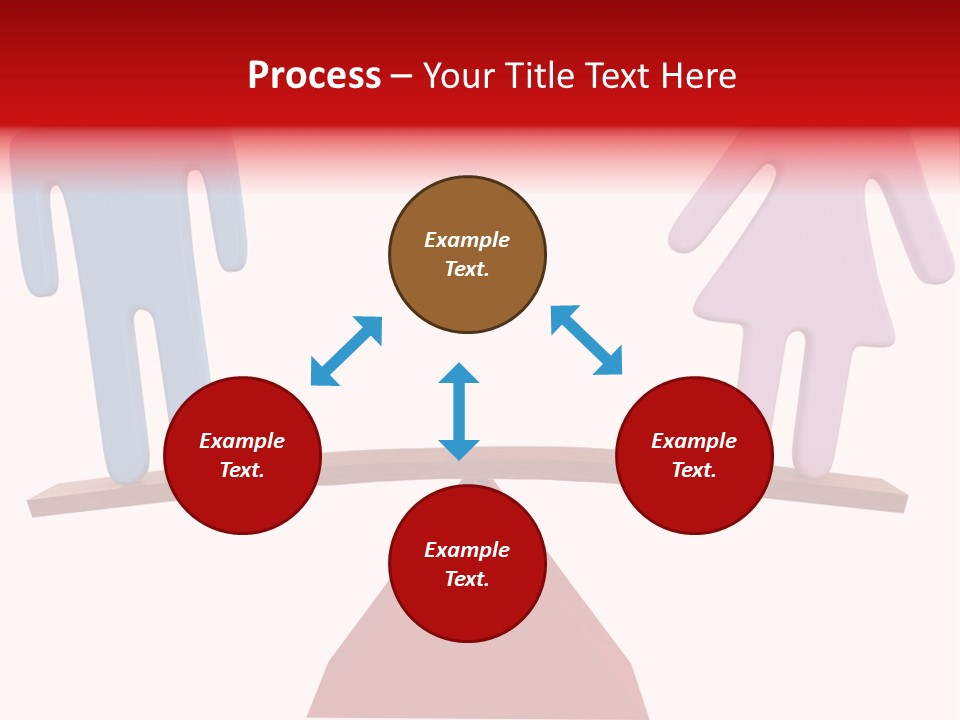 Process – Your Title Text Here

Example Text.

Example Text.

Example Text.

Example Text.